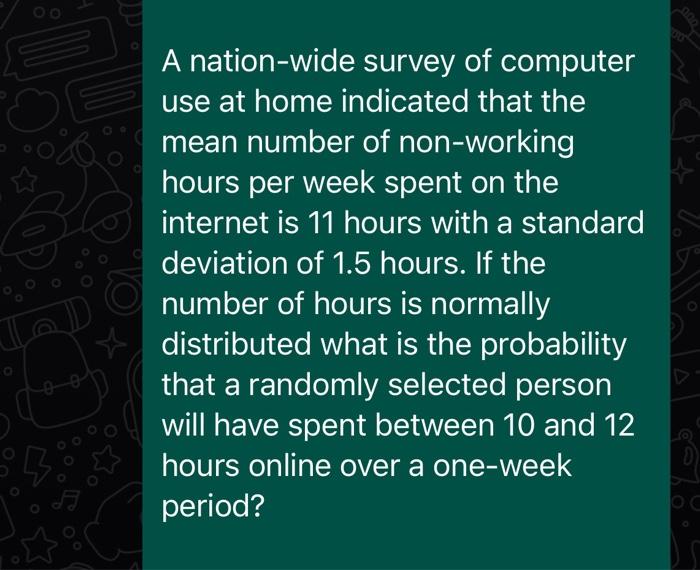 A nation-wide survey of computer use at home indicated that the mean number of non-working hours per week spent on the internet is 11 hours with a standard deviation of 1.5 hours. If the number of hours is normally distributed what is the probability that a randomly selected person will have spent between 10 and 12 hours online over a one-week period?